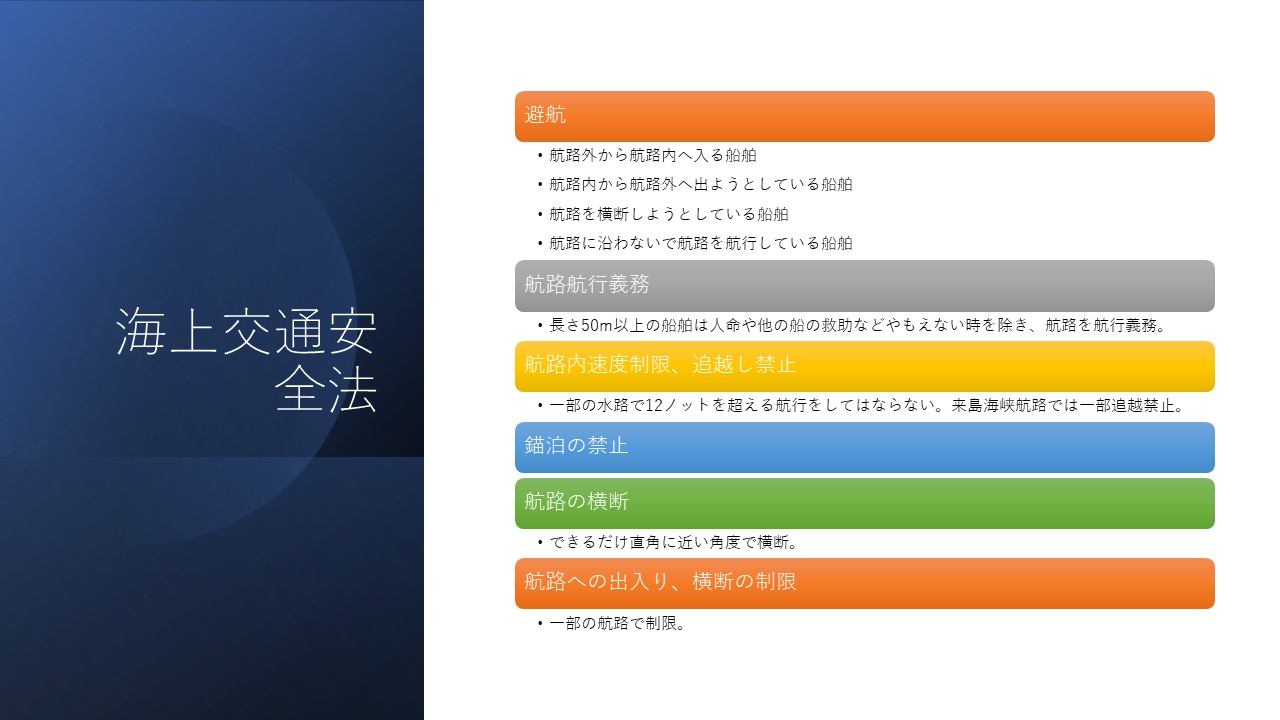 海上交通安全法

避航

• 航路外から航路内へ入る船舶
• 航路内から航路外へ出ようとしている船舶
• 航路を横断しようとしている船舶
• 航路に沿わないで航路を航行している船舶

航路航行義務

• 長さ50m以上の船舶は人命や他の船の救助などやもえない時を除き、航路を航行義務。

航路内速度制限、追越し禁止

• 一部の水路で12ノットを超える航行をしてはならない。来島海峡航路では一部追越禁止。

錨泊の禁止

航路の横断

• できるだけ直角に近い角度で横断。

航路への出入り、横断の制限

• 一部の航路で制限。